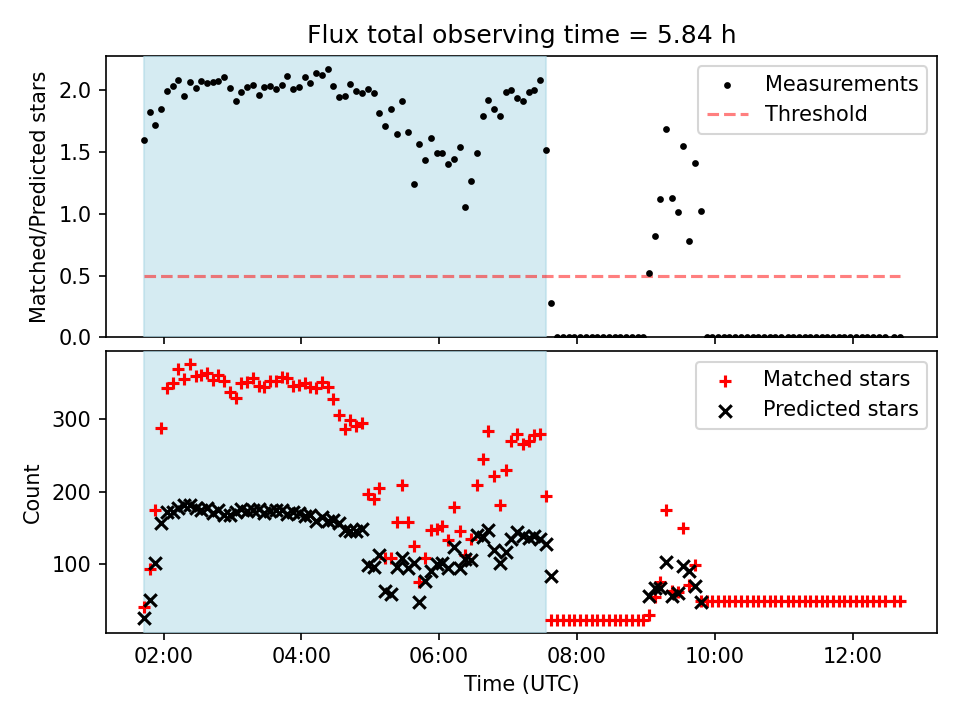 Flux total observing time = 5.84 h

Matched/Predicted stars

2.0
1.5
1.0
0.5
0.0

Measurements
Threshold

Count

300
200
100

Matched stars
Predicted stars

02:00
04:00
06:00
08:00
10:00
12:00

Time (UTC)